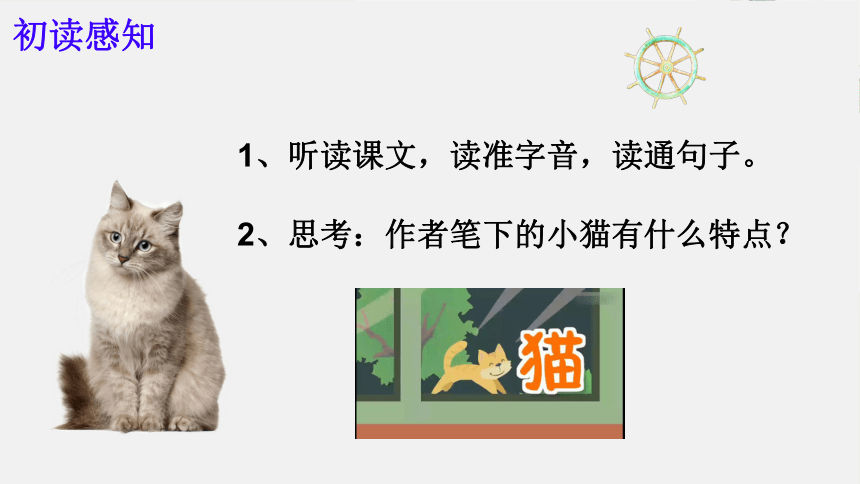 初读感知

1、听读课文，读准字音，读通句子。

2、思考：作者笔下的小猫有什么特点？

猫